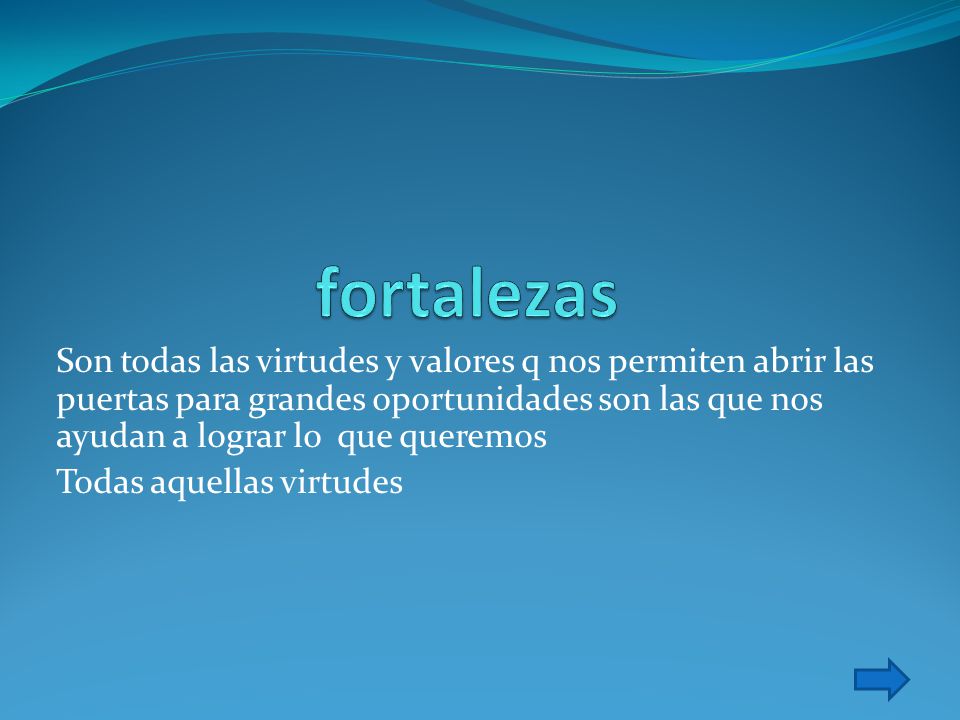 fortalezas

Son todas las virtudes y valores q nos permiten abrir las puertas para grandes oportunidades son las que nos ayudan a lograr lo que queremos

Todas aquellas virtudes